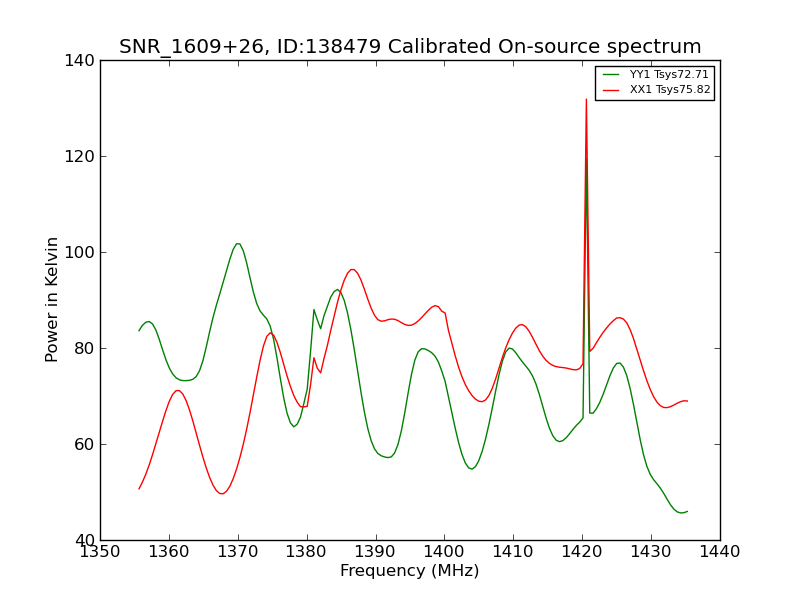 SNR_1609+26, ID:138479 Calibrated On-source spectrum

YY1 Tsys72.71
XX1 Tsys75.82

Power in Kelvin

140
120
100
80
60
40

1350 1360 1370 1380 1390 1400 1410 1420 1430 1440

Frequency (MHz)